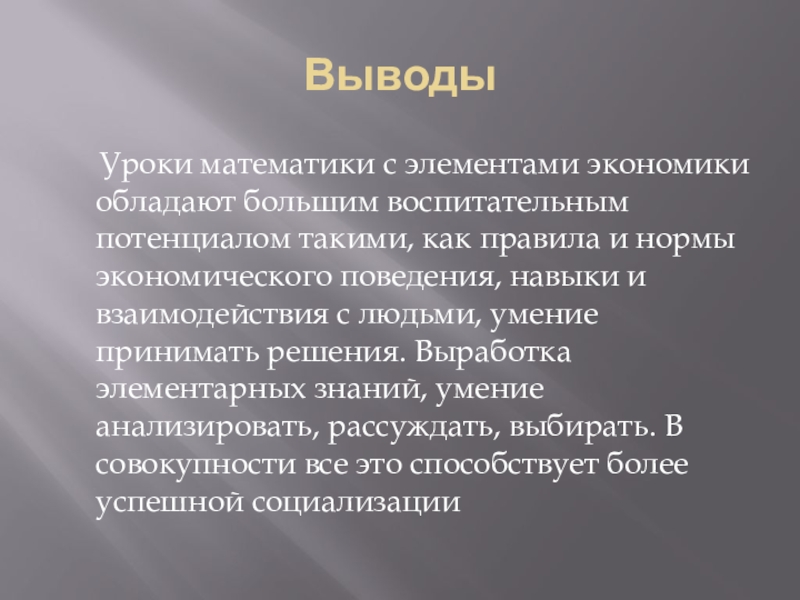 Выводы

Уроки математики с элементами экономики обладают большим воспитательным потенциалом такими, как правила и нормы экономического поведения, навыки и взаимодействия с людьми, умение принимать решения. Выработка элементарных знаний, умение анализировать, рассуждать, выбирать. В совокупности все это способствует более успешной социализации